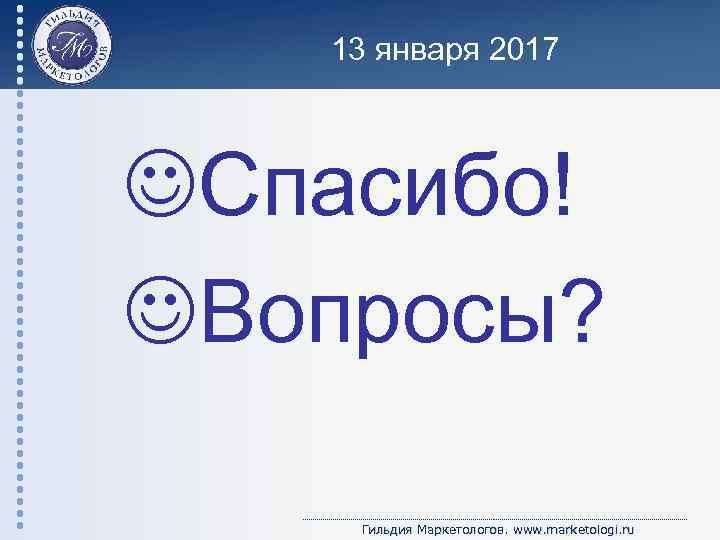 ГИЛЬДИЯ МАРКЕТОЛОГОВ
ГМ

13 января 2017

☺Спасибо!
☺Вопросы?

Гильдия Маркетологов. www.marketologi.ru